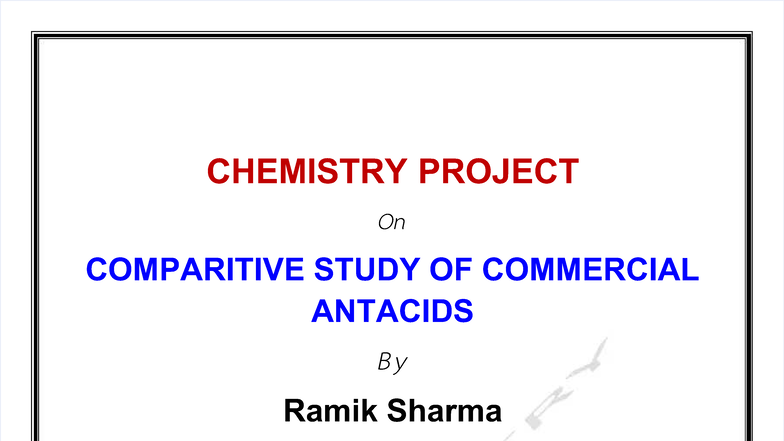 CHEMISTRY PROJECT

On

COMPARITIVE STUDY OF COMMERCIAL ANTACIDS

By

Ramik Sharma